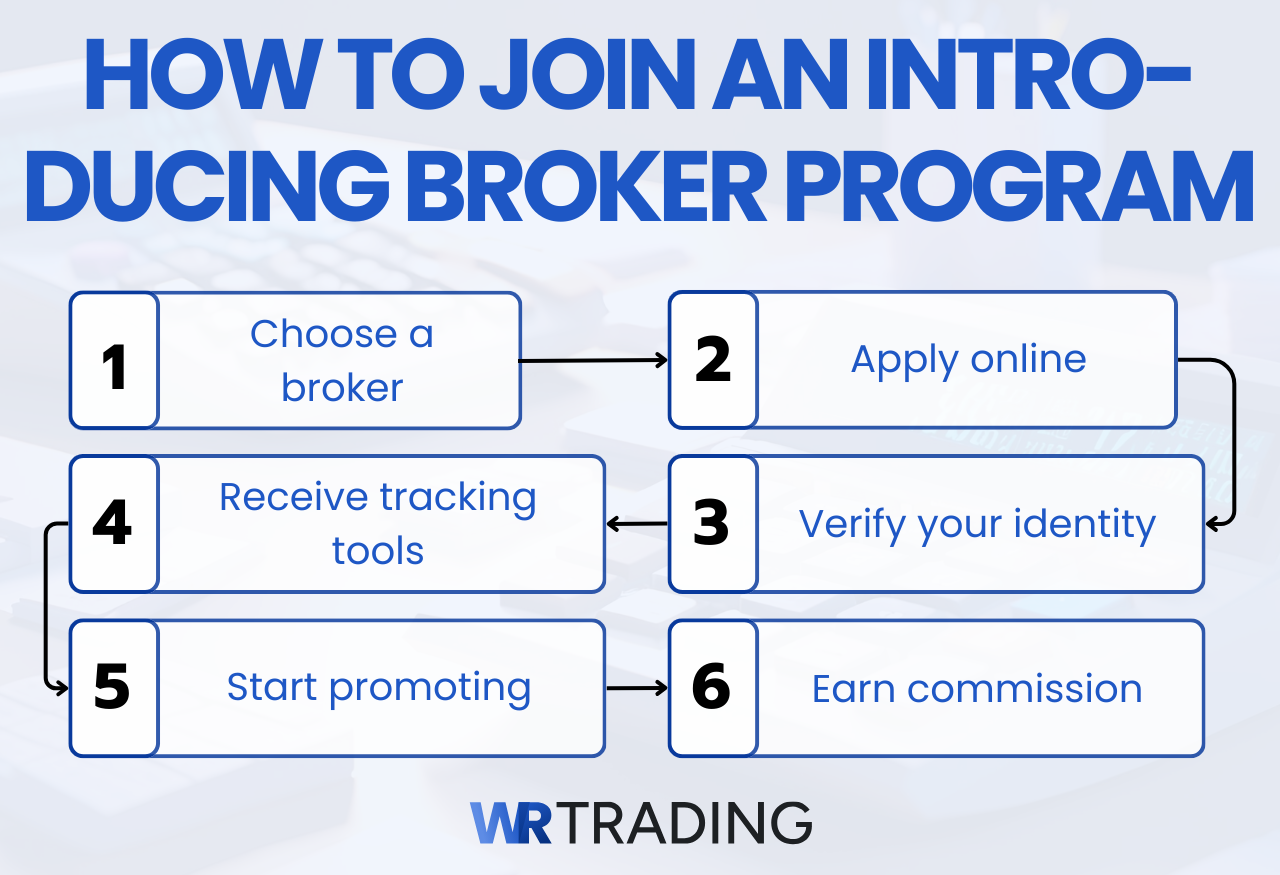 HOW TO JOIN AN INTRODUCING BROKER PROGRAM

1 Choose a broker

2 Apply online

3 Verify your identity

4 Receive tracking tools

5 Start promoting

6 Earn commission

WR TRADING